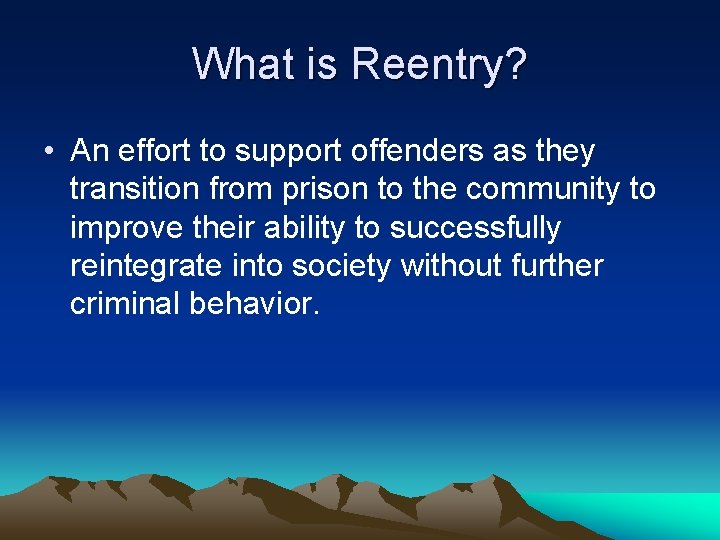 What is Reentry?

• An effort to support offenders as they transition from prison to the community to improve their ability to successfully reintegrate into society without further criminal behavior.